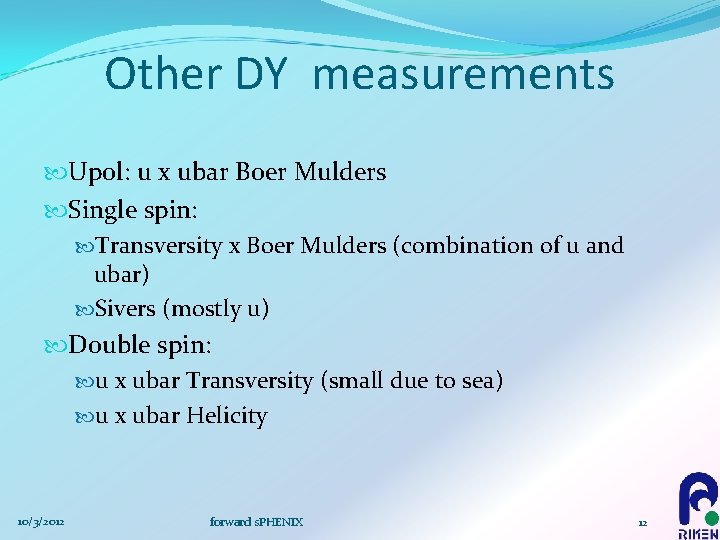 Other DY measurements

Upol: u x ubar Boer Mulders

Single spin:

Transversity x Boer Mulders (combination of u and ubar)

Sivers (mostly u)

Double spin:

u x ubar Transversity (small due to sea)

u x ubar Helicity

10/3/2012

forward sPHENIX

12

RIKEN